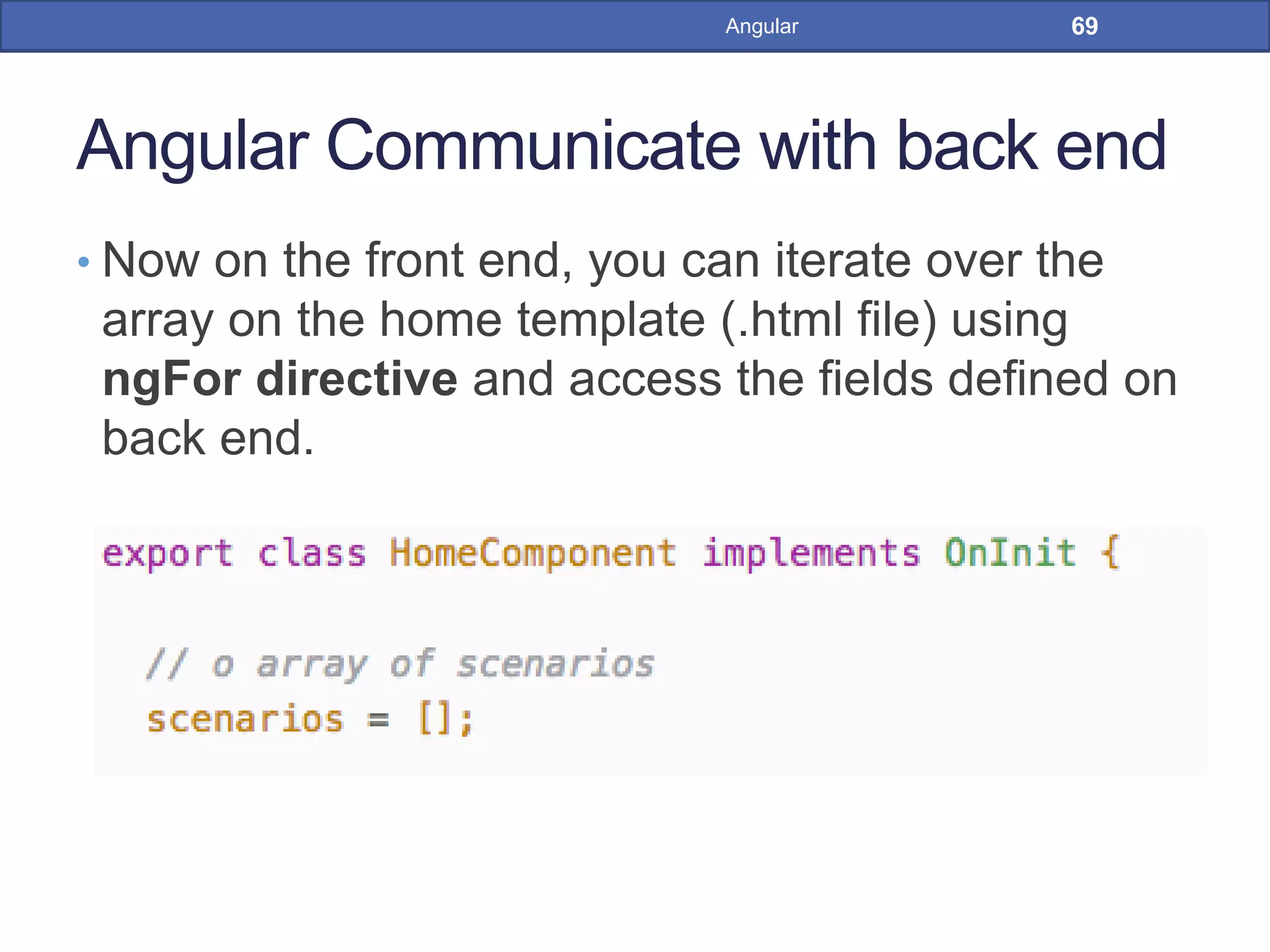 Angular 69

Angular Communicate with back end

• Now on the front end, you can iterate over the array on the home template (.html file) using **ngFor directive** and access the fields defined on back end.

export class HomeComponent implements OnInit {

// o array of scenarios
scenarios = [];